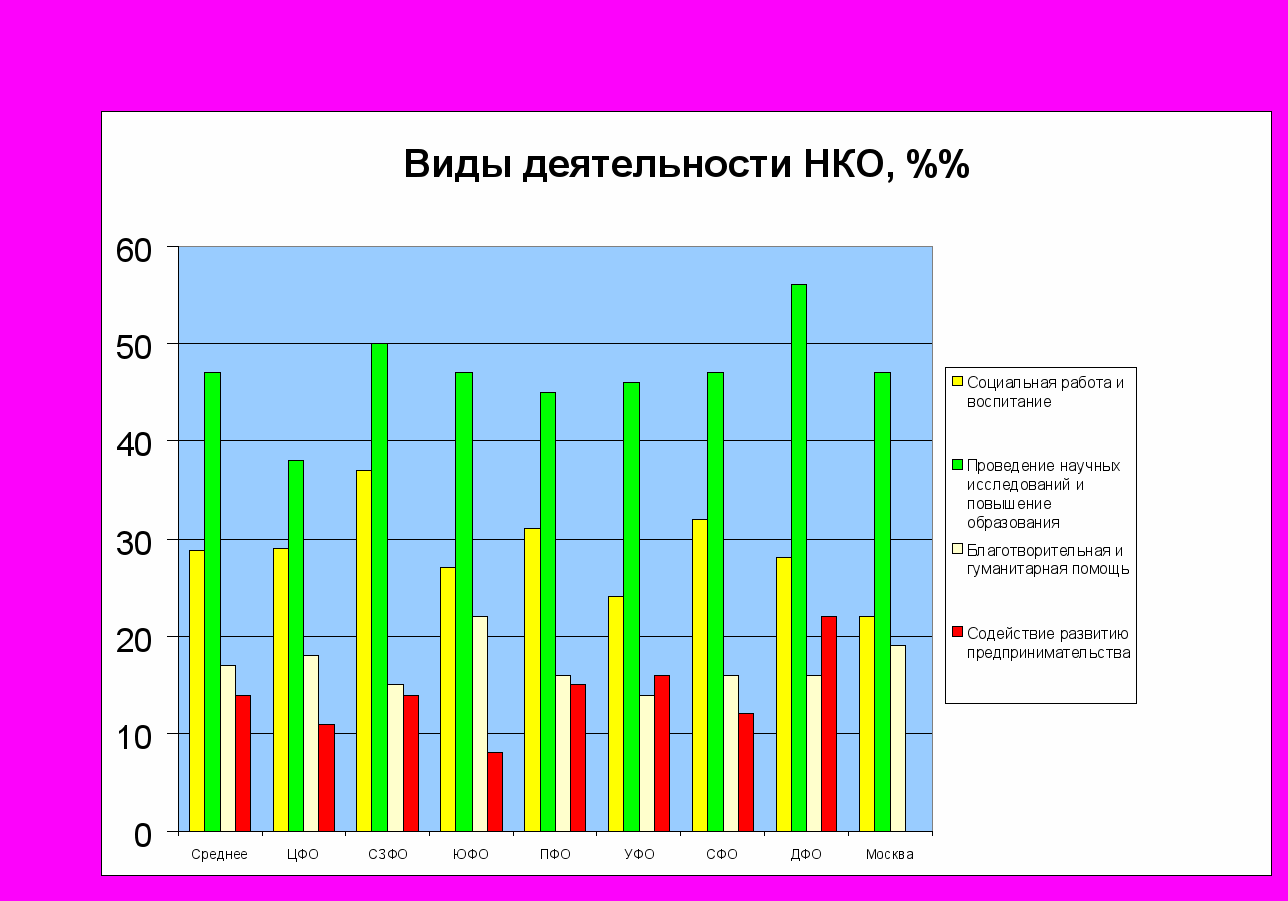 Виды деятельности НКО, %%

60
50
40
30
20
10
0

Среднее
ЦФО
СЗФО
ЮФО
ПФО
УФО
СФО
ДФО
Москва

Социальная работа и воспитание
Проведение научных исследований и повышение образования
Благотворительная и гуманитарная помощь
Содействие развитию предпринимательства